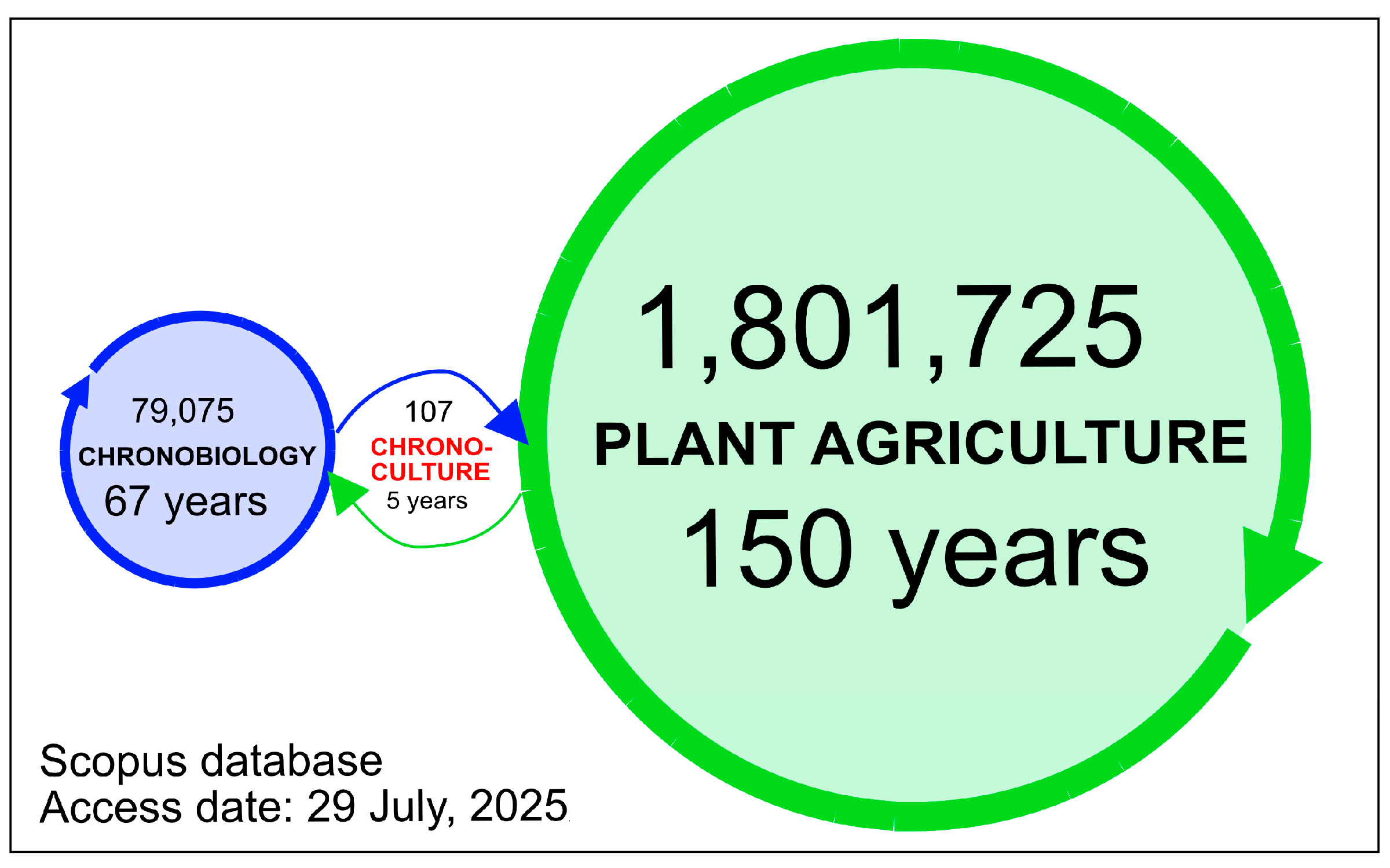 79,075
CHRONOBIOLOGY
67 years

107
CHRONO-CULTURE
5 years

1,801,725
PLANT AGRICULTURE
150 years

Scopus database
Access date: 29 July, 2025